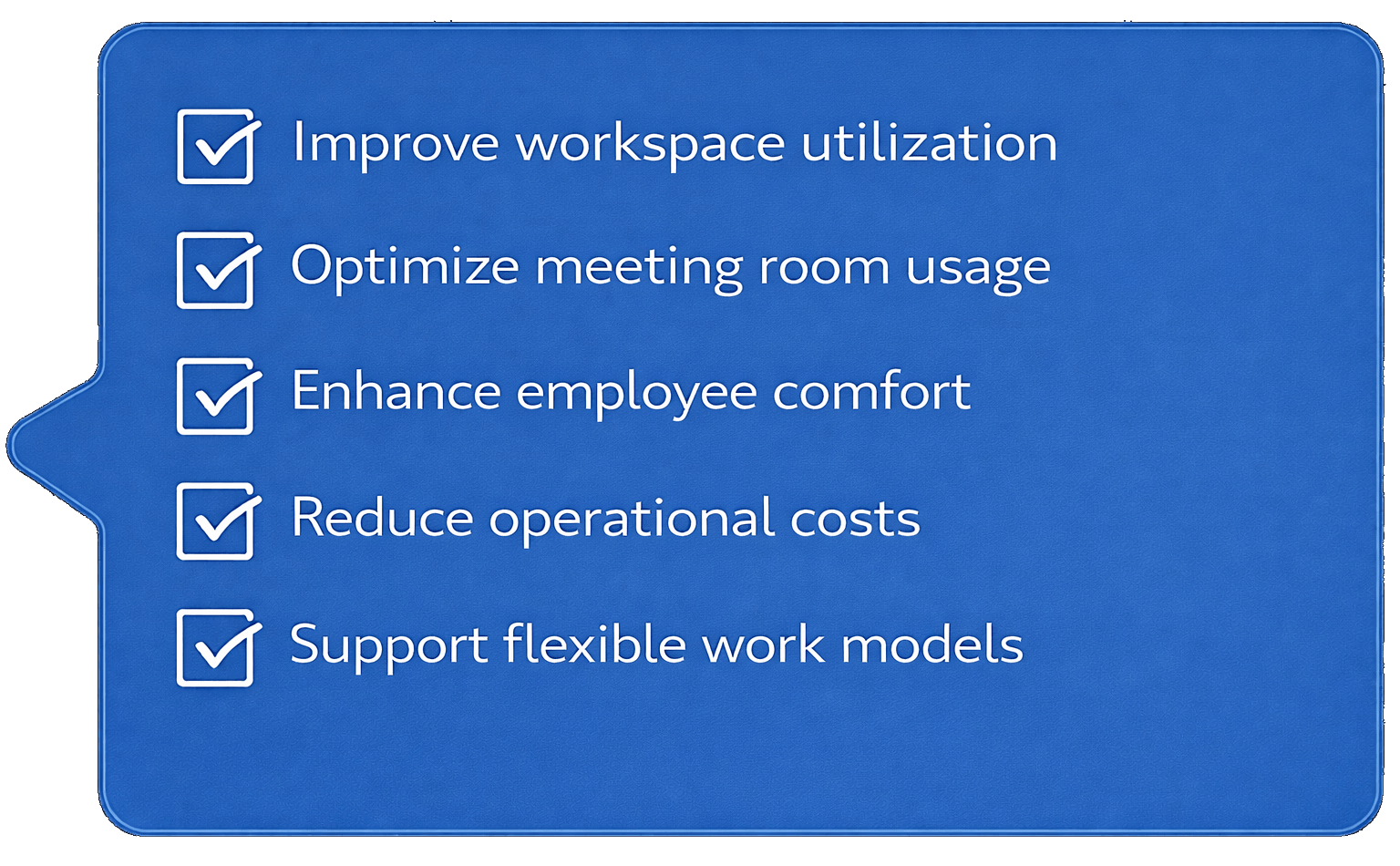 Improve workspace utilization

Optimize meeting room usage

Enhance employee comfort

Reduce operational costs

Support flexible work models